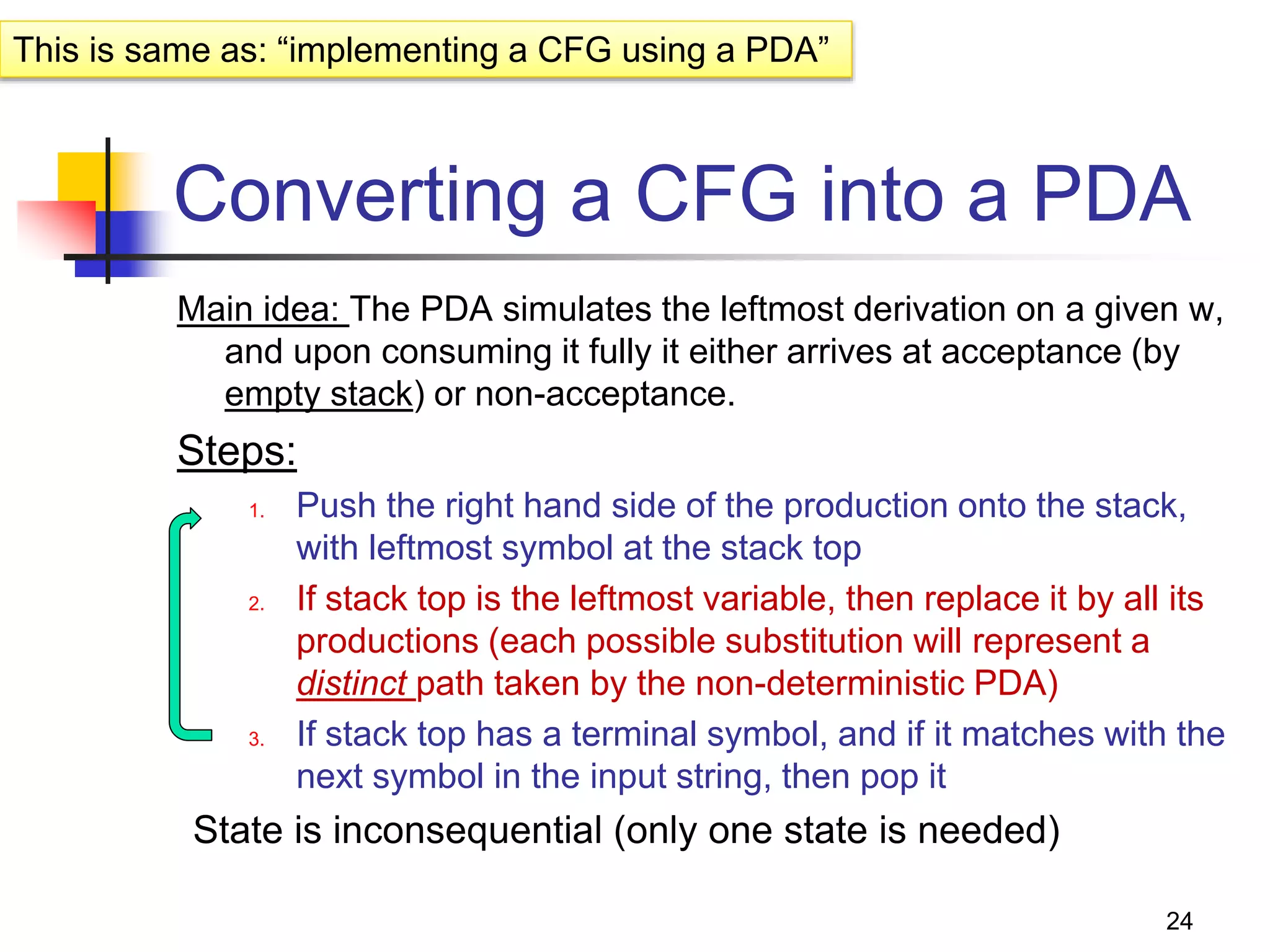 This is same as: “implementing a CFG using a PDA”

Converting a CFG into a PDA

Main idea: The PDA simulates the leftmost derivation on a given w, and upon consuming it fully it either arrives at acceptance (by empty stack) or non-acceptance.

Steps:

1. Push the right hand side of the production onto the stack, with leftmost symbol at the stack top
2. If stack top is the leftmost variable, then replace it by all its productions (each possible substitution will represent a distinct path taken by the non-deterministic PDA)
3. If stack top has a terminal symbol, and if it matches with the next symbol in the input string, then pop it

State is inconsequential (only one state is needed)

24